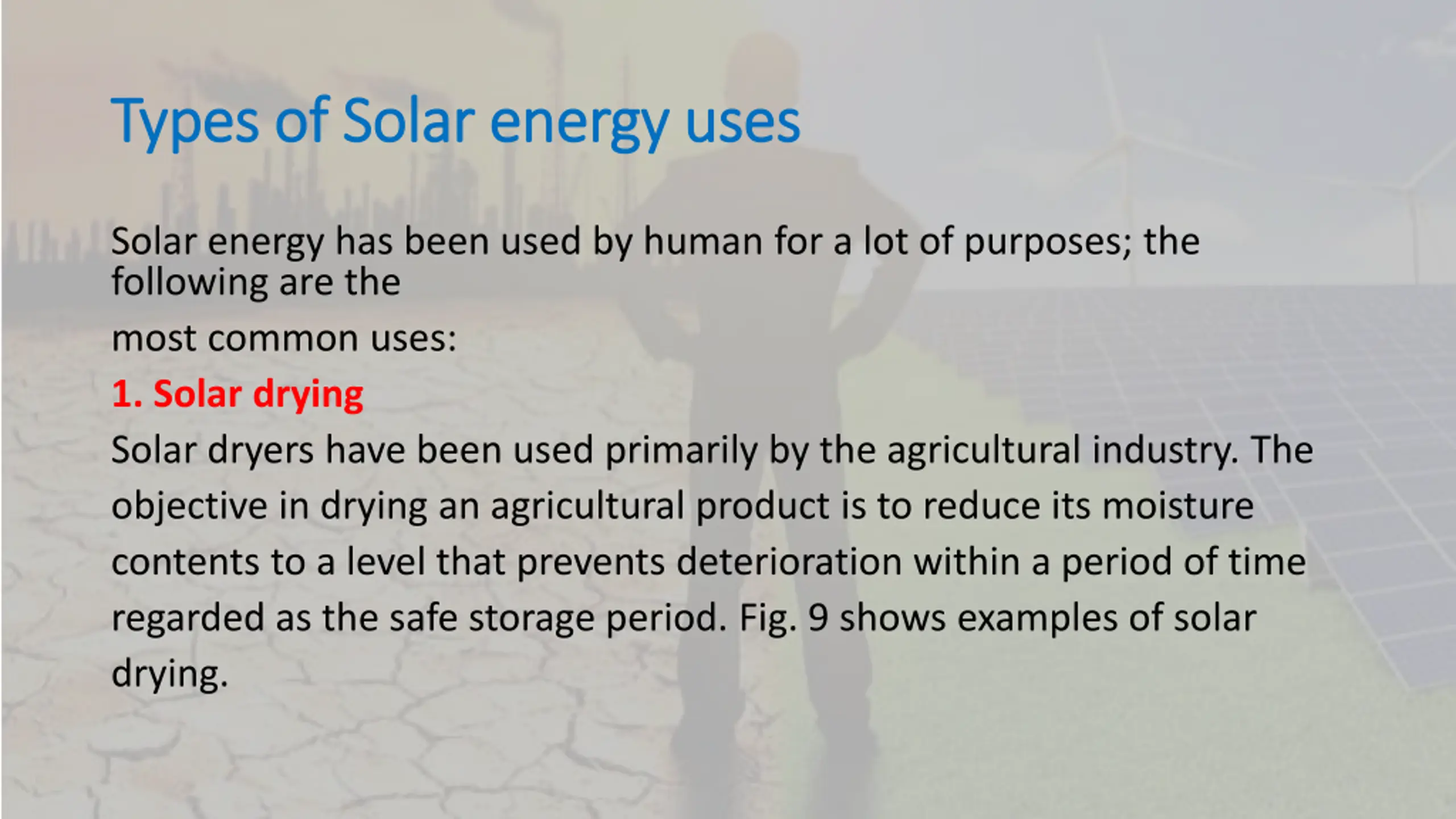 Types of Solar energy uses

Solar energy has been used by human for a lot of purposes; the following are the

most common uses:

1. Solar drying

Solar dryers have been used primarily by the agricultural industry. The objective in drying an agricultural product is to reduce its moisture contents to a level that prevents deterioration within a period of time regarded as the safe storage period. Fig. 9 shows examples of solar drying.